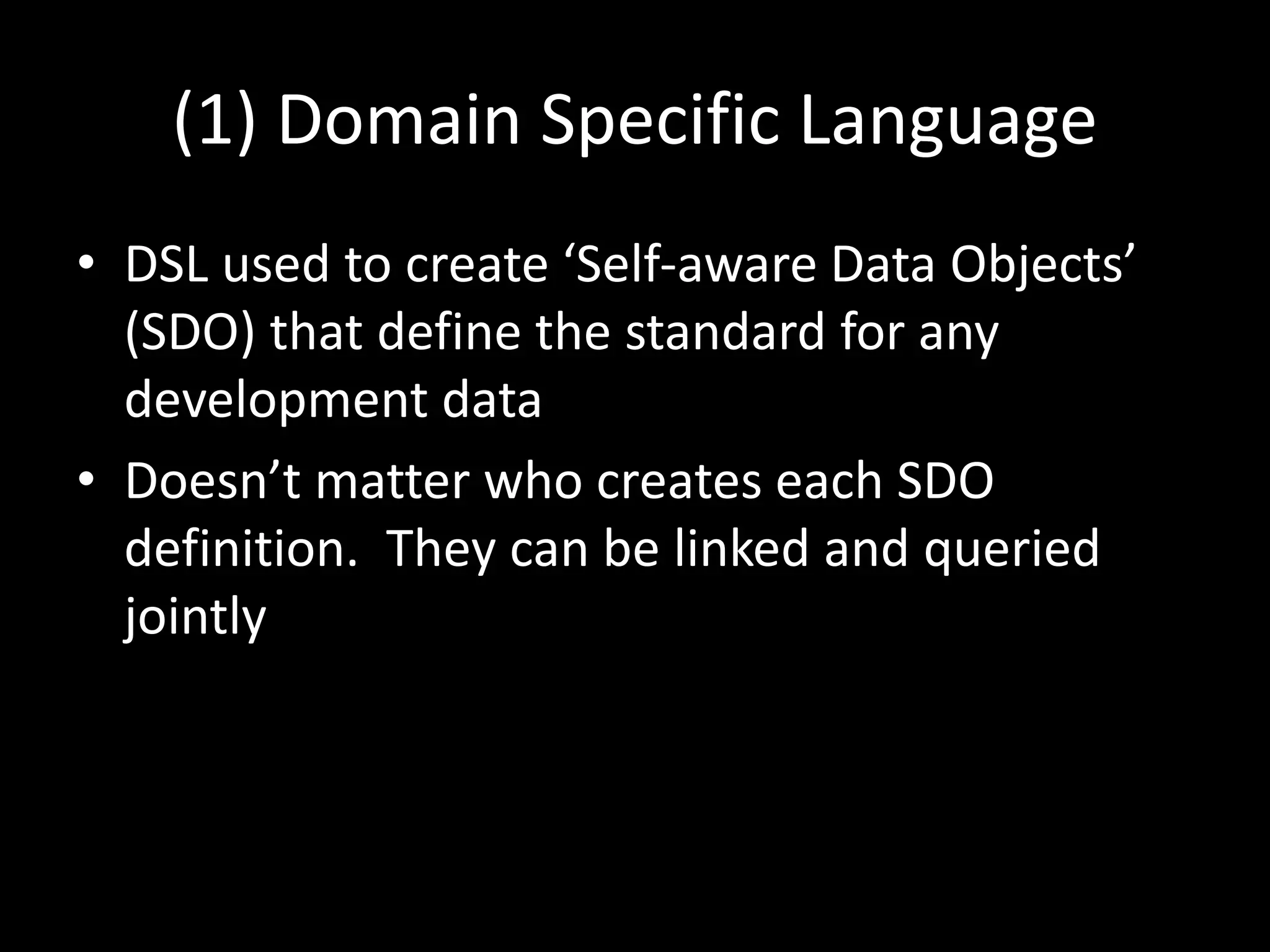 (1) Domain Specific Language

• DSL used to create ‘Self-aware Data Objects’ (SDO) that define the standard for any development data
• Doesn’t matter who creates each SDO definition.  They can be linked and queried jointly